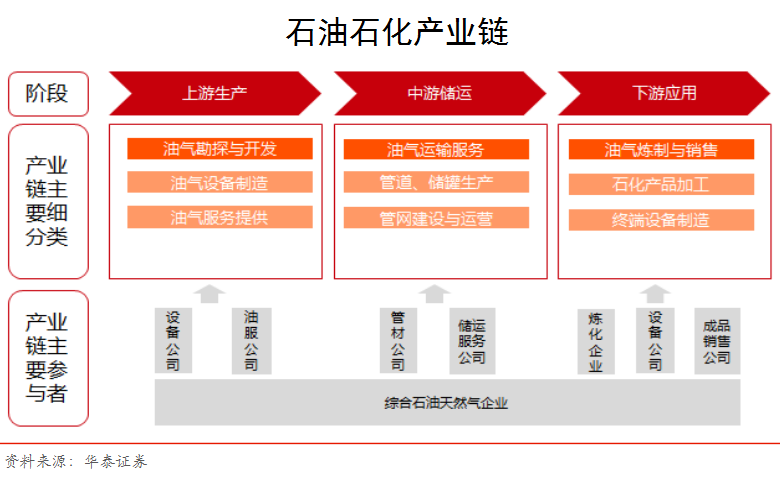 石油石化产业链

阶段

上游生产

中游储运

下游应用

产业链主要细分类

油气勘探与开发

油气设备制造

油气服务提供

油气运输服务

管道、储罐生产

管网建设与运营

油气炼制与销售

石化产品加工

终端设备制造

产业链主要参与者

设备公司

油服公司

管材公司

储运服务公司

炼化企业

设备公司

成品销售公司

综合石油天然气企业

资料来源：华泰证券